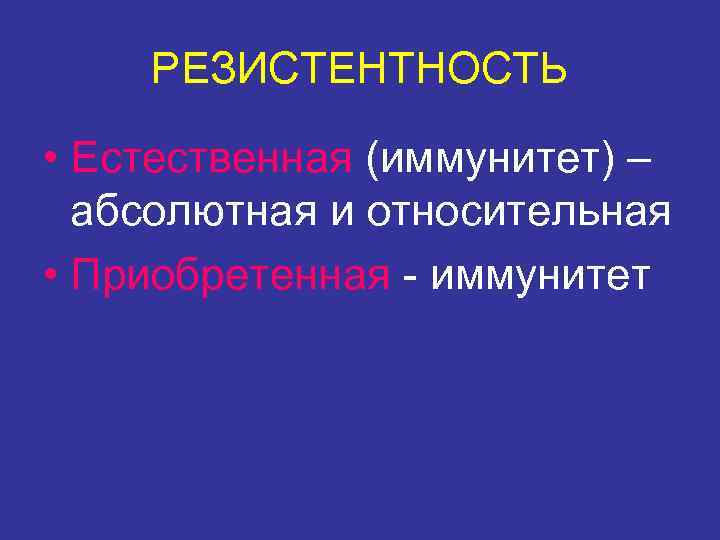 РЕЗИСТЕНТНОСТЬ

• Естественная (иммунитет) – абсолютная и относительная

• Приобретенная - иммунитет